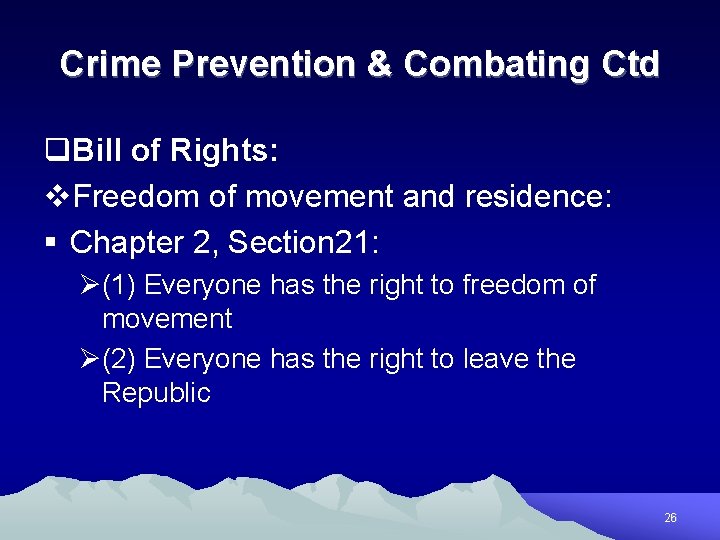 Crime Prevention & Combating Ctd

❑Bill of Rights:

❖Freedom of movement and residence:

▪ Chapter 2, Section21:

➢(1) Everyone has the right to freedom of movement

➢(2) Everyone has the right to leave the Republic

26